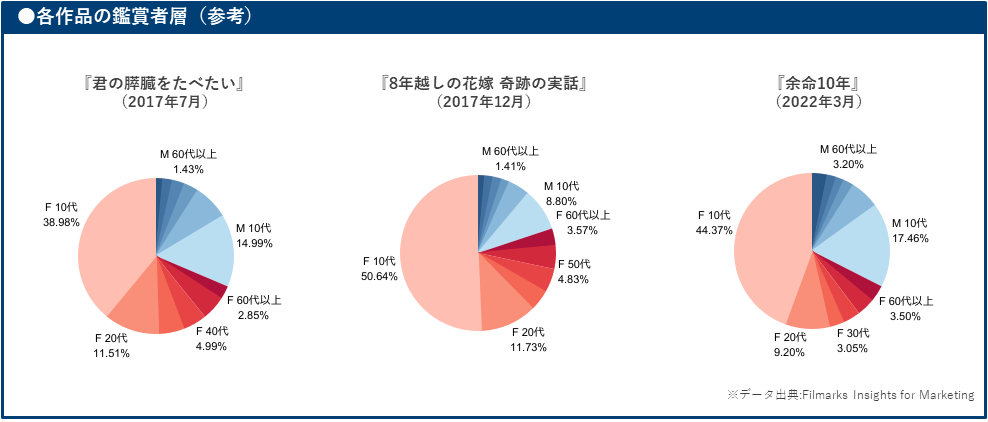 ●各作品の鑑賞者層（参考）

『君の膵臓をたべたい』
（2017年7月）

M 60代以上
1.43%

M 10代
14.99%

F 60代以上
2.85%

F 40代
4.99%

F 20代
11.51%

F 10代
38.98%

『8年越しの花嫁 奇跡の実話』
（2017年12月）

M 60代以上
1.41%

M 10代
8.80%

F 60代以上
3.57%

F 50代
4.83%

F 20代
11.73%

F 10代
50.64%

『余命10年』
（2022年3月）

M 60代以上
3.20%

M 10代
17.46%

F 60代以上
3.50%

F 30代
3.05%

F 20代
9.20%

F 10代
44.37%

※データ出典:Filmarks Insights for Marketing